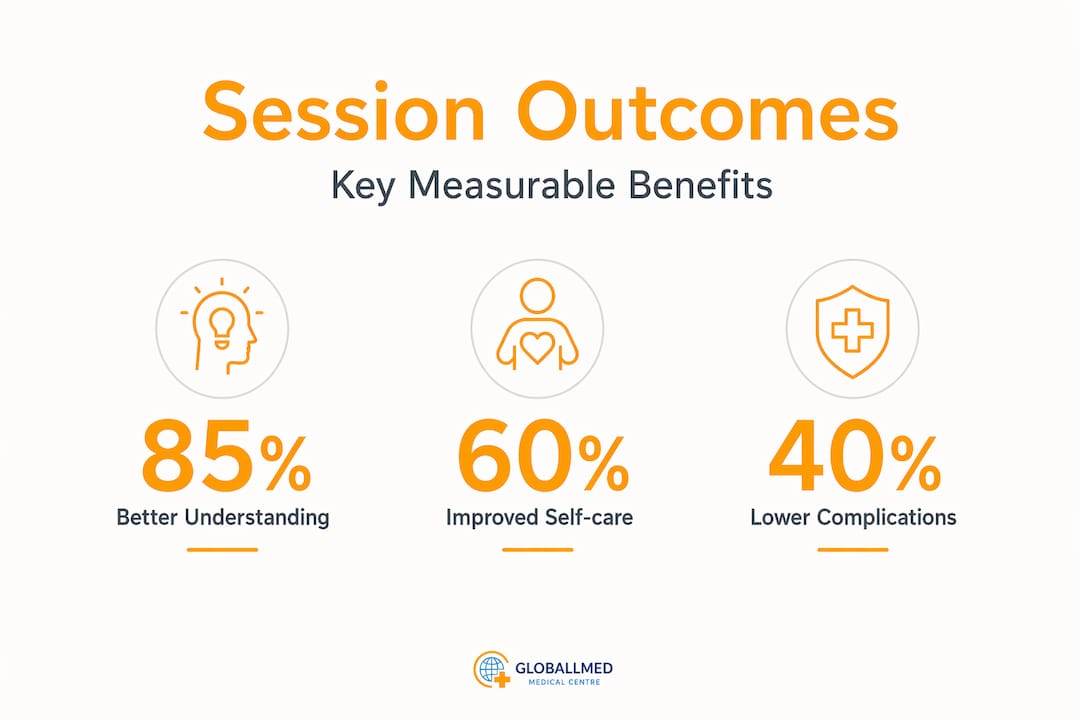 Session Outcomes

Key Measurable Benefits

85%
Better Understanding

60%
Improved Self-care

40%
Lower Complications

GLOBALLMED
MEDICAL CENTRE